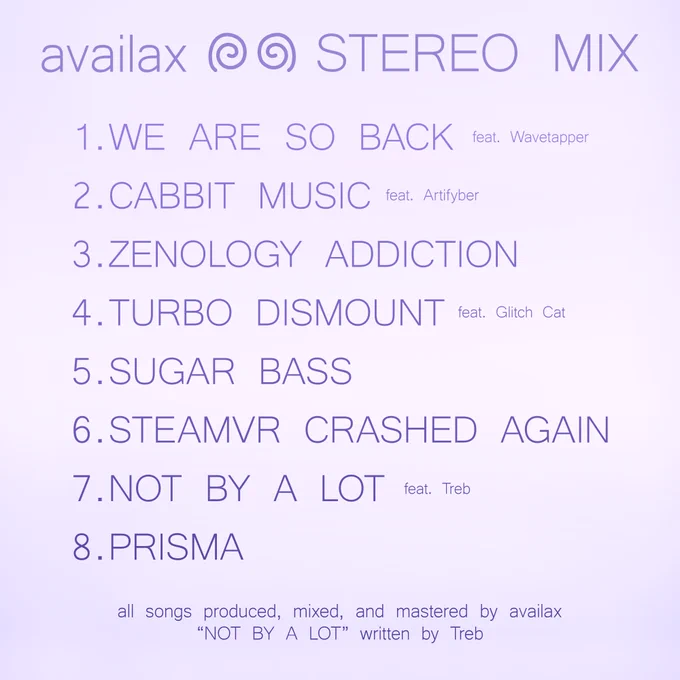 availax STEREO MIX

1. WE ARE SO BACK feat. Wavetapper

2. CABBIT MUSIC feat. Artifyber

3. ZENOLOGY ADDICTION

4. TURBO DISMOUNT feat. Glitch Cat

5. SUGAR BASS

6. STEAMVR CRASHED AGAIN

7. NOT BY A LOT feat. Treb

8. PRISMA

all songs produced, mixed, and mastered by availax
“NOT BY A LOT” written by Treb